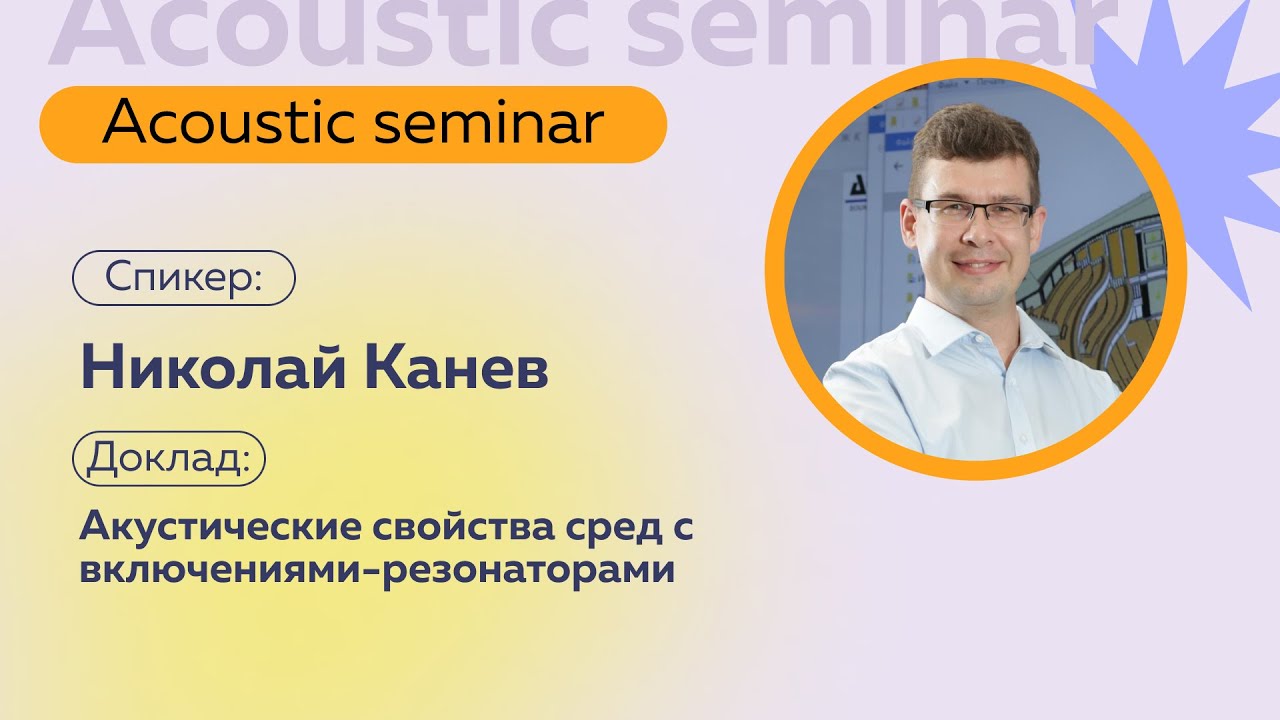 Acoustic seminar

Acoustic seminar

Спикер:

Николай Канев

Доклад:

Акустические свойства сред с включениями-резонаторами